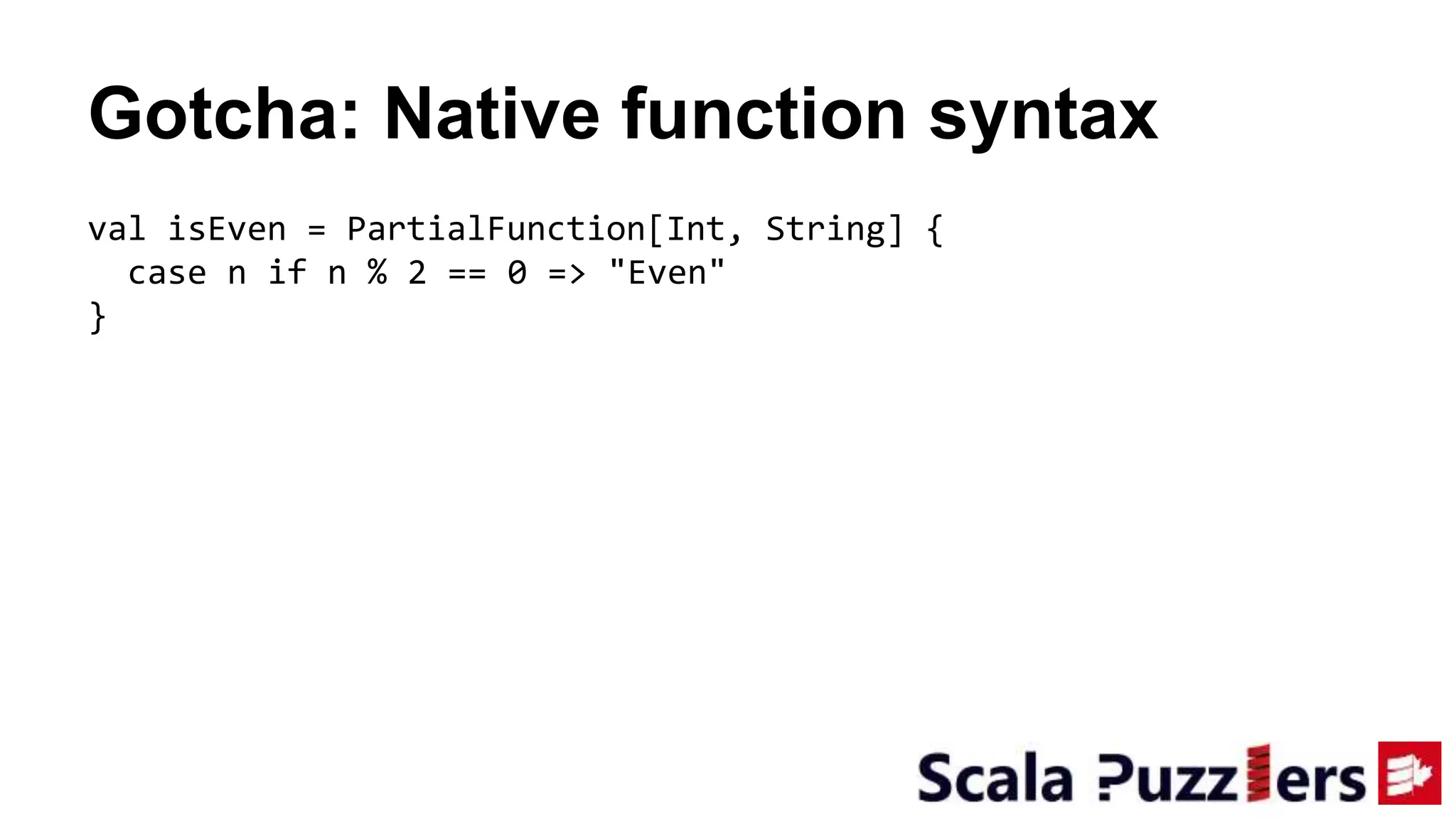 Gotcha: Native function syntax

val isEven = PartialFunction[Int, String] {
  case n if n % 2 == 0 => "Even"
}

Scala Puzzlers